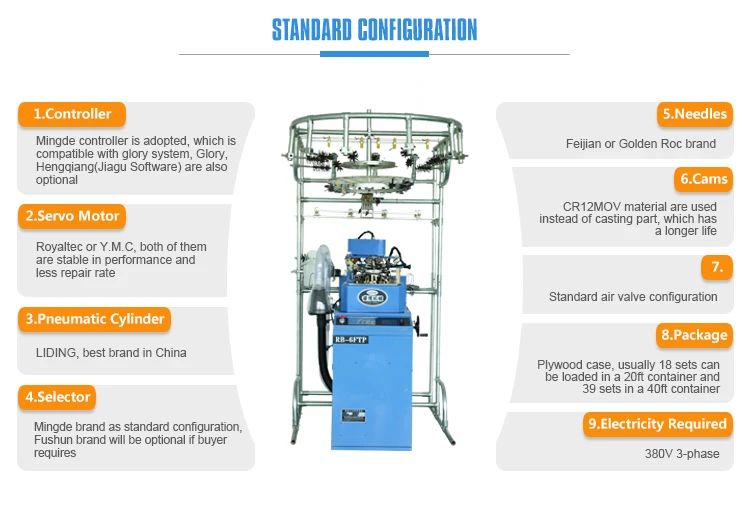 STANDARD CONFIGURATION

1.Controller

Mingde controller is adopted, which is compatible with glory system, Glory, Hengqiang(Jiagu Software) are also optional

2.Servo Motor

Royaltec or Y.M.C, both of them are stable in performance and less repair rate

3.Pneumatic Cylinder

LIDING, best brand in China

4.Selector

Mingde brand as standard configuration, Fushun brand will be optional if buyer requires

RB-6FTP

5.Needles

Feijian or Golden Roc brand

6.Cams

CR12MOV material are used instead of casting part, which has a longer life

7.

Standard air valve configuration

8.Package

Plywood case, usually 18 sets can be loaded in a 20ft container and 39 sets in a 40ft container

9.Electricity Required

380V 3-phase